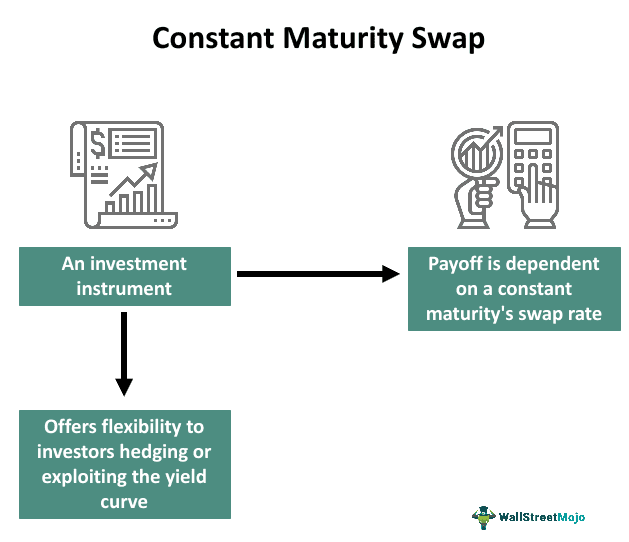 Constant Maturity Swap

An investment instrument

Payoff is dependent on a constant maturity's swap rate

Offers flexibility to investors hedging or exploiting the yield curve

WallStreetMojo